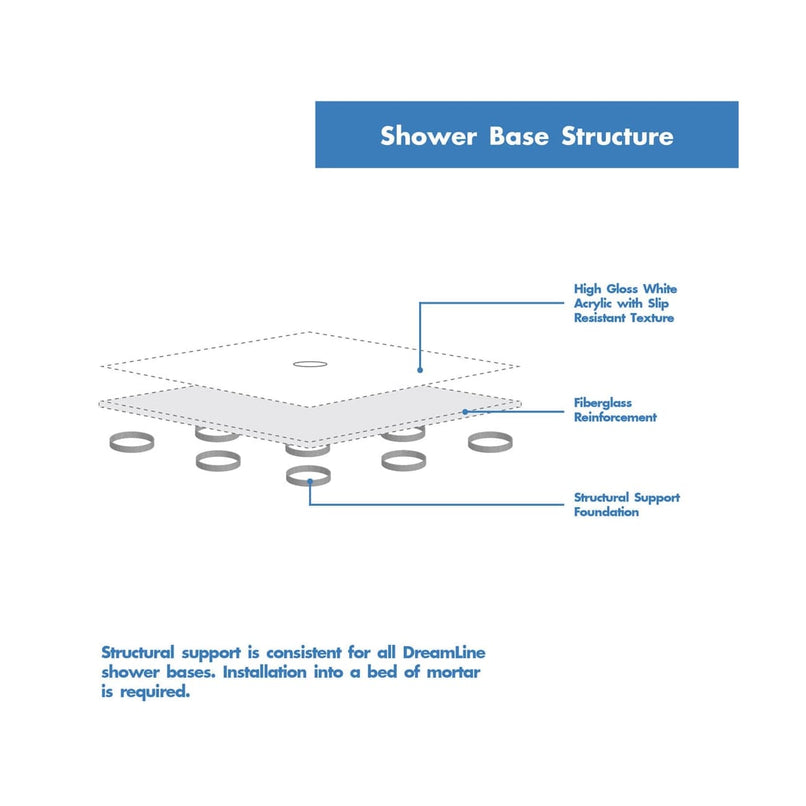 Shower Base Structure

High Gloss White Acrylic with Slip Resistant Texture

Fiberglass Reinforcement

Structural Support Foundation

Structural support is consistent for all DreamLine shower bases. Installation into a bed of mortar is required.